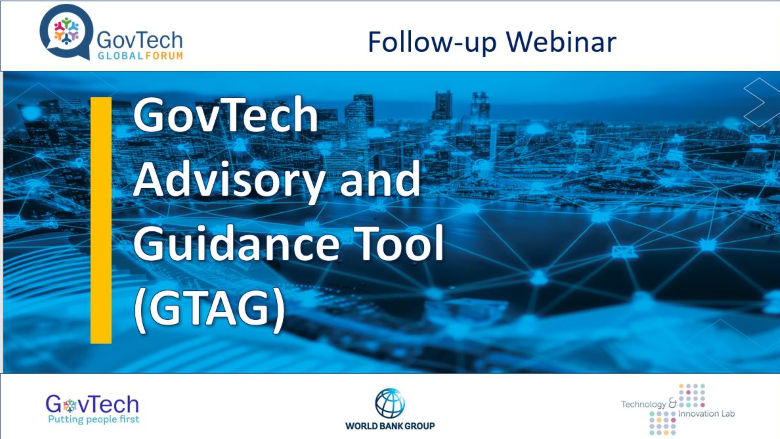 GovTech GLOBAL FORUM

Follow-up Webinar

GovTech Advisory and Guidance Tool (GTAG)

GovTech Putting people first

WORLD BANK GROUP

Technology & Innovation Lab